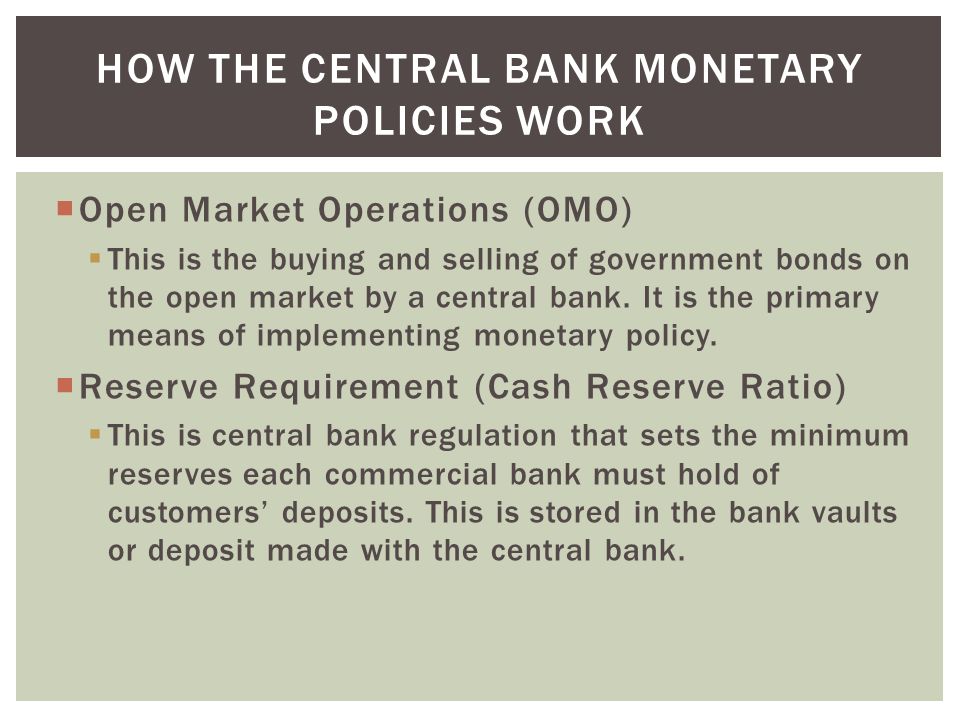 HOW THE CENTRAL BANK MONETARY POLICIES WORK

Open Market Operations (OMO)

This is the buying and selling of government bonds on the open market by a central bank. It is the primary means of implementing monetary policy.

Reserve Requirement (Cash Reserve Ratio)

This is central bank regulation that sets the minimum reserves each commercial bank must hold of customers' deposits. This is stored in the bank vaults or deposit made with the central bank.